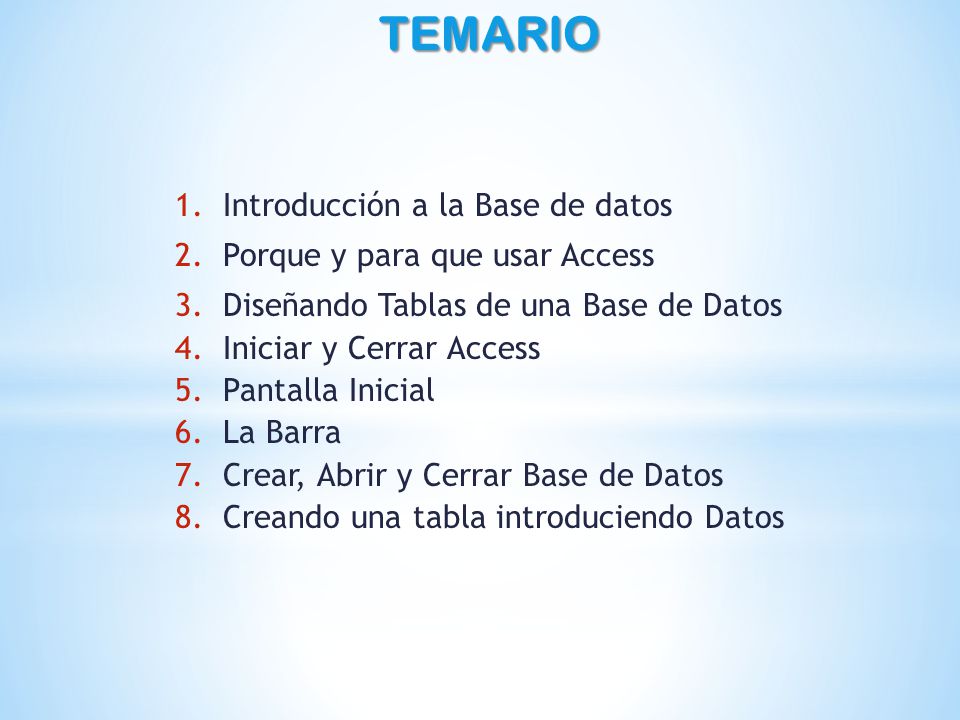 TEMARIO

1. Introducción a la Base de datos
2. Porque y para que usar Access
3. Diseñando Tablas de una Base de Datos
4. Iniciar y Cerrar Access
5. Pantalla Inicial
6. La Barra
7. Crear, Abrir y Cerrar Base de Datos
8. Creando una tabla introduciendo Datos